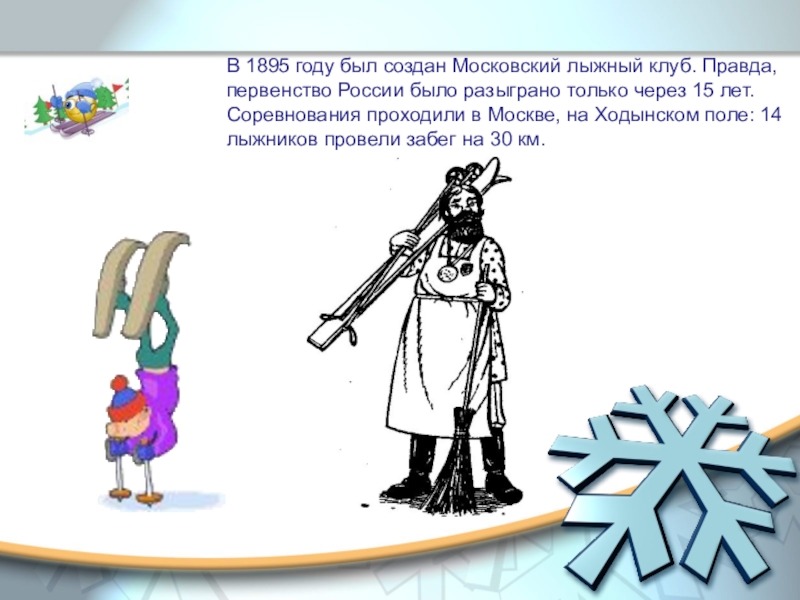 В 1895 году был создан Московский лыжный клуб. Правда, первенство России было разыграно только через 15 лет. Соревнования проходили в Москве, на Ходынском поле: 14 лыжников провели забег на 30 км.